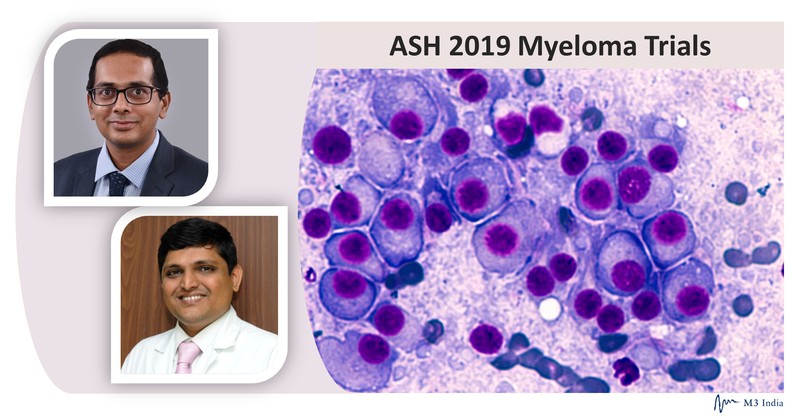 ASH 2019 Myeloma Trials

M3 India